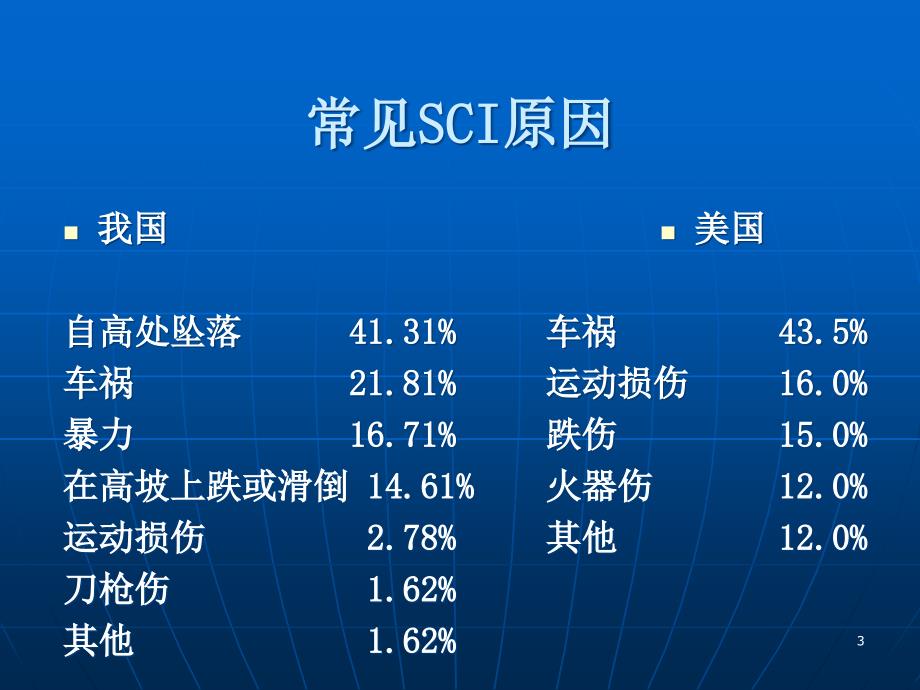 常见SCI原因

我国

自高处坠落 41.31%
车祸 21.81%
暴力 16.71%
在高坡上跌或滑倒 14.61%
运动损伤 2.78%
刀枪伤 1.62%
其他 1.62%

美国

车祸 43.5%
运动损伤 16.0%
跌伤 15.0%
火器伤 12.0%
其他 12.0%

3